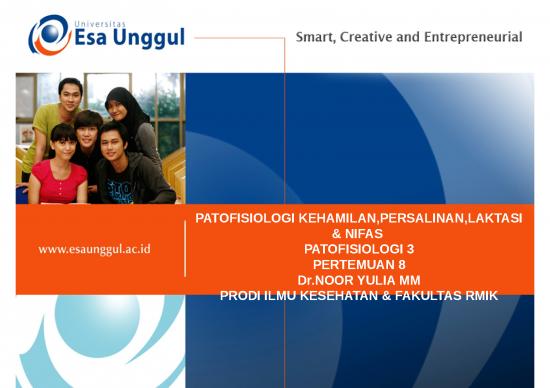 Universitas
Esa Unggul

Smart, Creative and Entrepreneurial

www.esaunggul.ac.id

PATOFISIOLOGI KEHAMILAN,PERSALINAN,LAKTASI & NIFAS
PATOFISIOLOGI 3
PERTEMUAN 8
Dr.NOOR YULIA MM
PRODI ILMU KESEHATAN & FAKULTAS RMIK